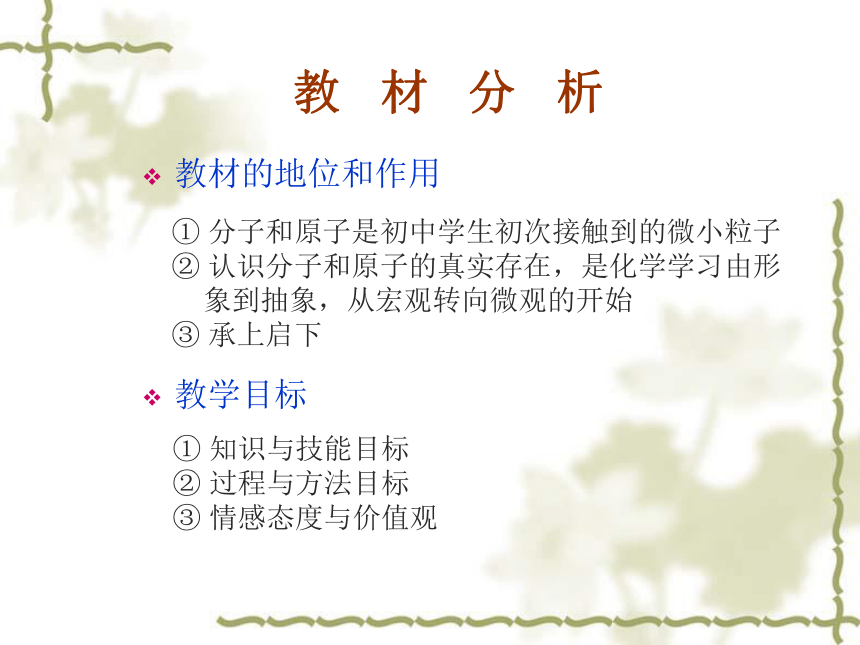 教 材 分 析

❖ 教材的地位和作用

① 分子和原子是初中学生初次接触到的微小粒子
② 认识分子和原子的真实存在，是化学学习由形象到抽象，从宏观转向微观的开始
③ 承上启下

❖ 教学目标

① 知识与技能目标
② 过程与方法目标
③ 情感态度与价值观